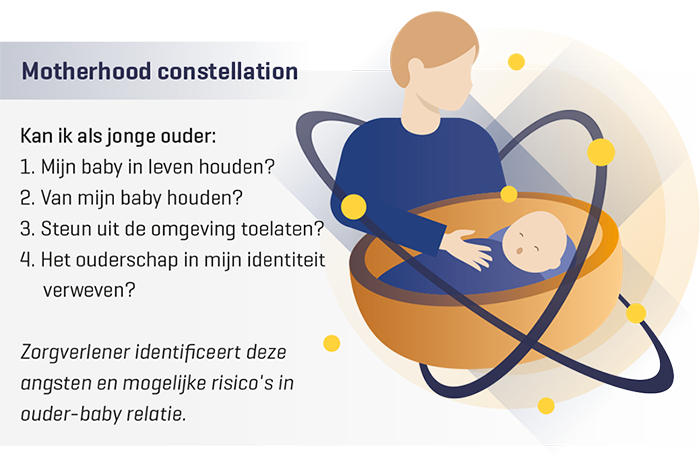 Motherhood constellation

Kan ik als jonge ouder:
1. Mijn baby in leven houden?
2. Van mijn baby houden?
3. Steun uit de omgeving toelaten?
4. Het ouderschap in mijn identiteit verweven?

Zorgverlener identificeert deze angsten en mogelijke risico's in ouder-baby relatie.